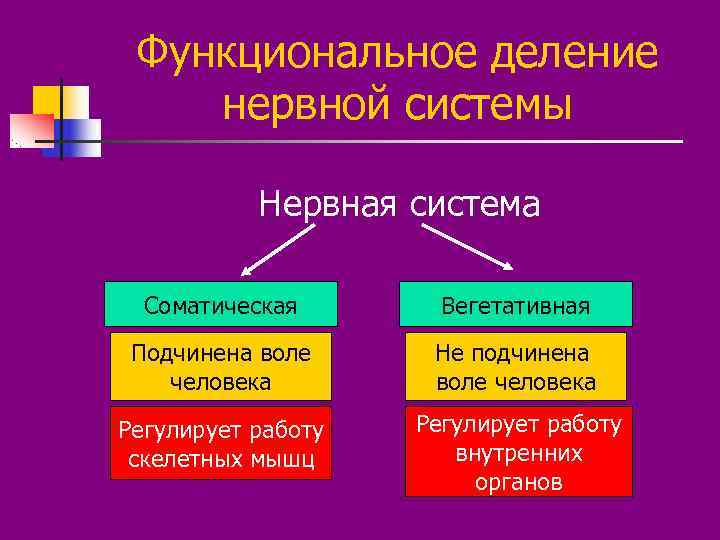 Функциональное деление нервной системы

Нервная система

Соматическая

Подчинена воле человека

Регулирует работу скелетных мышц

Вегетативная

Не подчинена воле человека

Регулирует работу внутренних органов